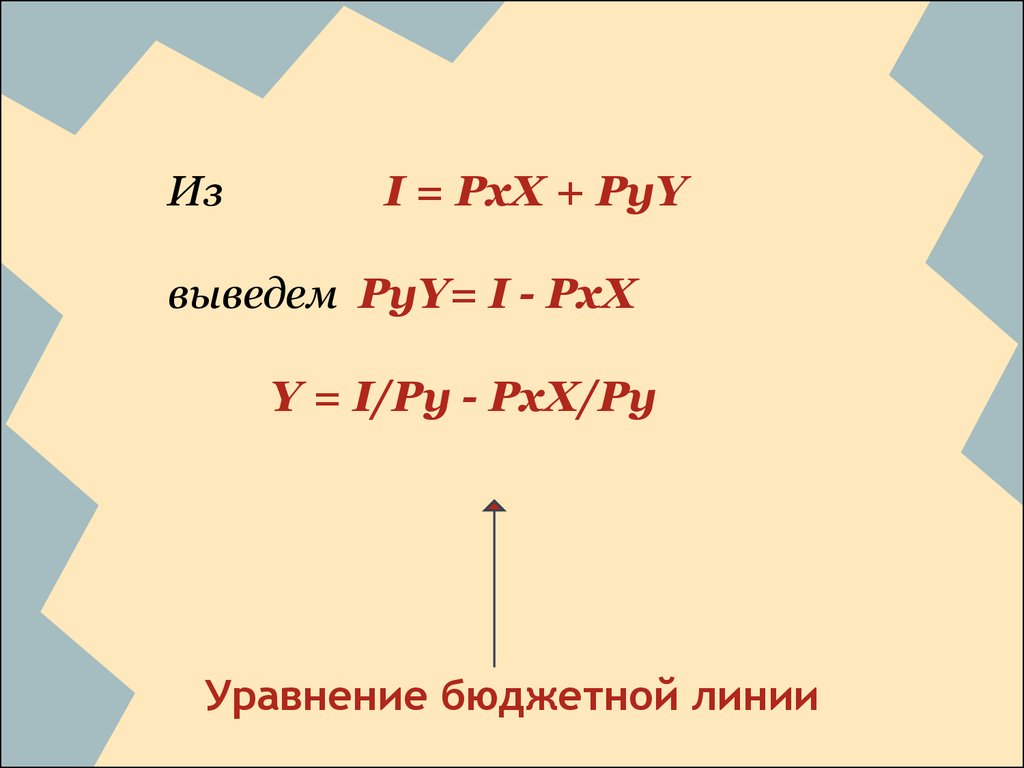 Из $I = PxX + PyY$

выведем $PyY = I - PxX$

$Y = I/Py - PxX/Py$

Уравнение бюджетной линии